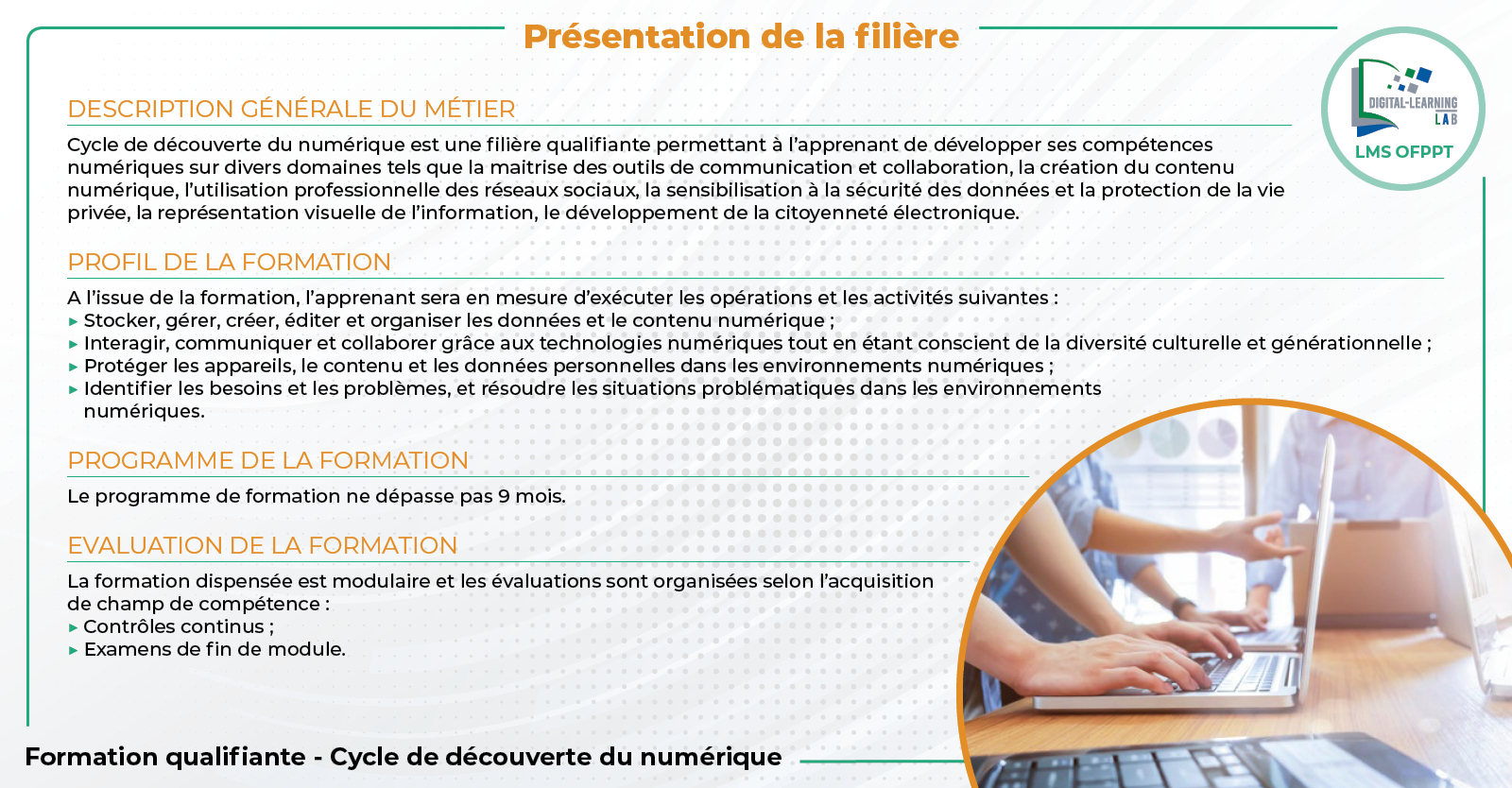 Présentation de la filière

DIGITAL-LEARNING LAB
LMS OFPPT

DESCRIPTION GÉNÉRALE DU MÉTIER

Cycle de découverte du numérique est une filière qualifiante permettant à l'apprenant de développer ses compétences numériques sur divers domaines tels que la maitrise des outils de communication et collaboration, la création du contenu numérique, l'utilisation professionnelle des réseaux sociaux, la sensibilisation à la sécurité des données et la protection de la vie privée, la représentation visuelle de l'information, le développement de la citoyenneté électronique.

PROFIL DE LA FORMATION

A l'issue de la formation, l'apprenant sera en mesure d'exécuter les opérations et les activités suivantes :
▸ Stocker, gérer, créer, éditer et organiser les données et le contenu numérique ;
▸ Interagir, communiquer et collaborer grâce aux technologies numériques tout en étant conscient de la diversité culturelle et générationnelle ;
▸ Protéger les appareils, le contenu et les données personnelles dans les environnements numériques ;
▸ Identifier les besoins et les problèmes, et résoudre les situations problématiques dans les environnements numériques.

PROGRAMME DE LA FORMATION

Le programme de formation ne dépasse pas 9 mois.

EVALUATION DE LA FORMATION

La formation dispensée est modulaire et les évaluations sont organisées selon l'acquisition de champ de compétence :
▸ Contrôles continus ;
▸ Examens de fin de module.

Formation qualifiante - Cycle de découverte du numérique